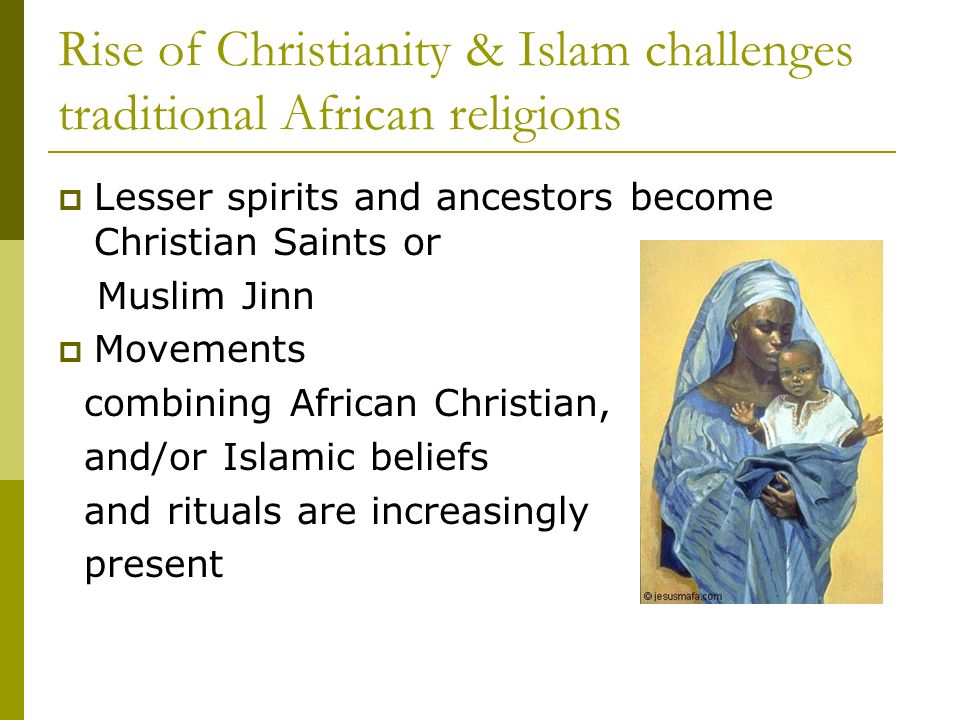 Rise of Christianity & Islam challenges traditional African religions

Lesser spirits and ancestors become Christian Saints or

Muslim Jinn

Movements

combining African Christian,

and/or Islamic beliefs

and rituals are increasingly

present

© jesusmafa.com